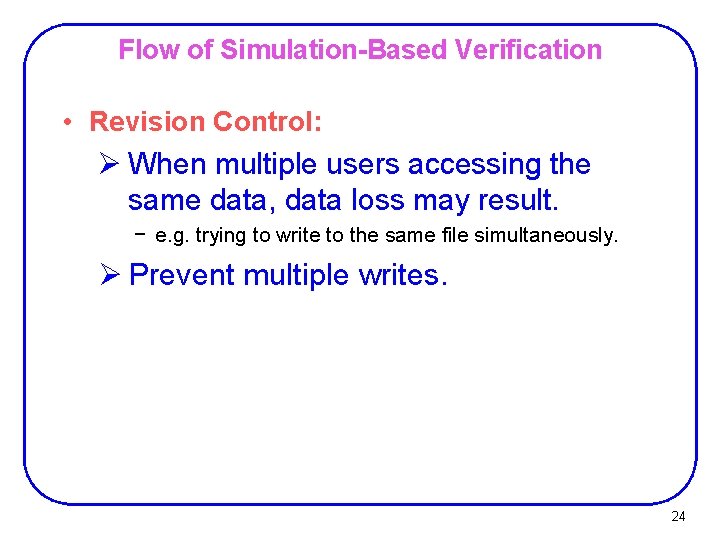 Flow of Simulation-Based Verification

• Revision Control:

➢ When multiple users accessing the same data, data loss may result.

− e.g. trying to write to the same file simultaneously.

➢ Prevent multiple writes.

24